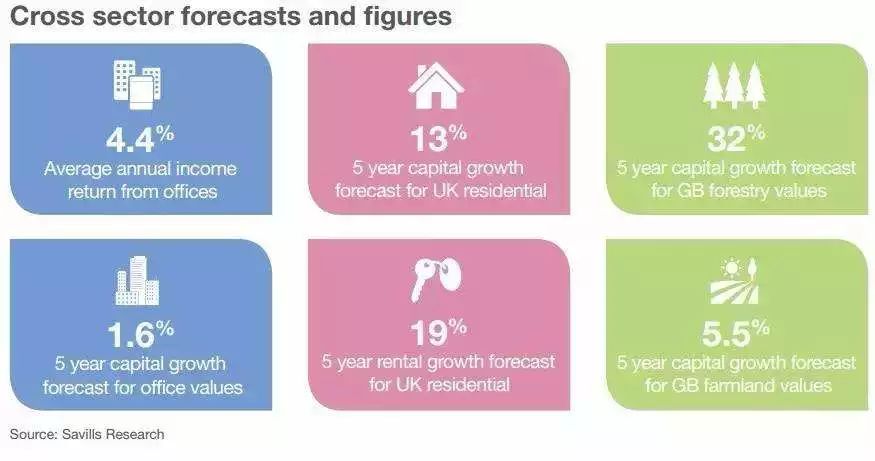 Cross sector forecasts and figures

4.4%
Average annual income return from offices

13%
5 year capital growth forecast for UK residential

32%
5 year capital growth forecast for GB forestry values

1.6%
5 year capital growth forecast for office values

19%
5 year rental growth forecast for UK residential

5.5%
5 year capital growth forecast for GB farmland values

Source: Savills Research